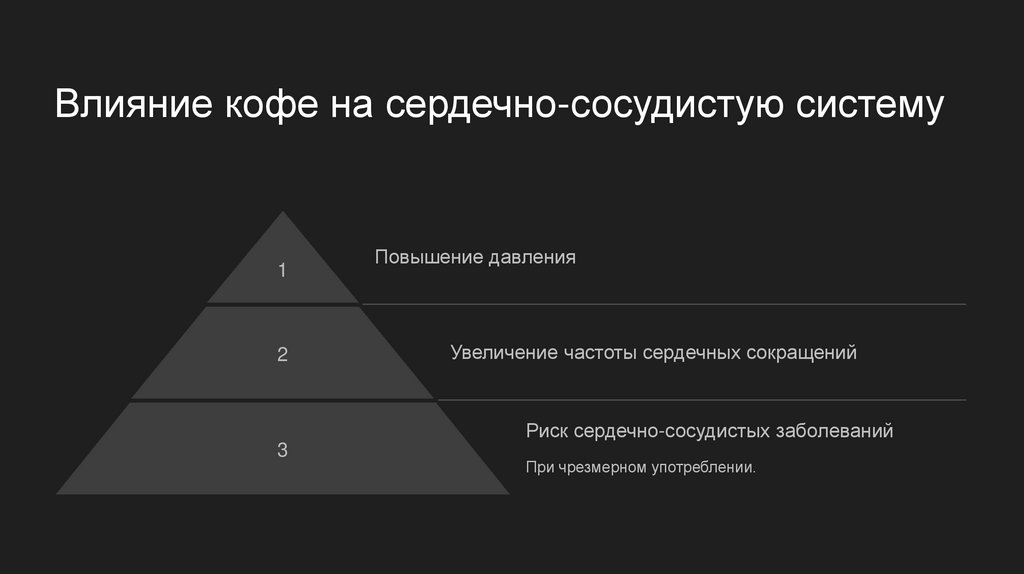 Влияние кофе на сердечно-сосудистую систему

1

Повышение давления

2

Увеличение частоты сердечных сокращений

3

Риск сердечно-сосудистых заболеваний

При чрезмерном употреблении.